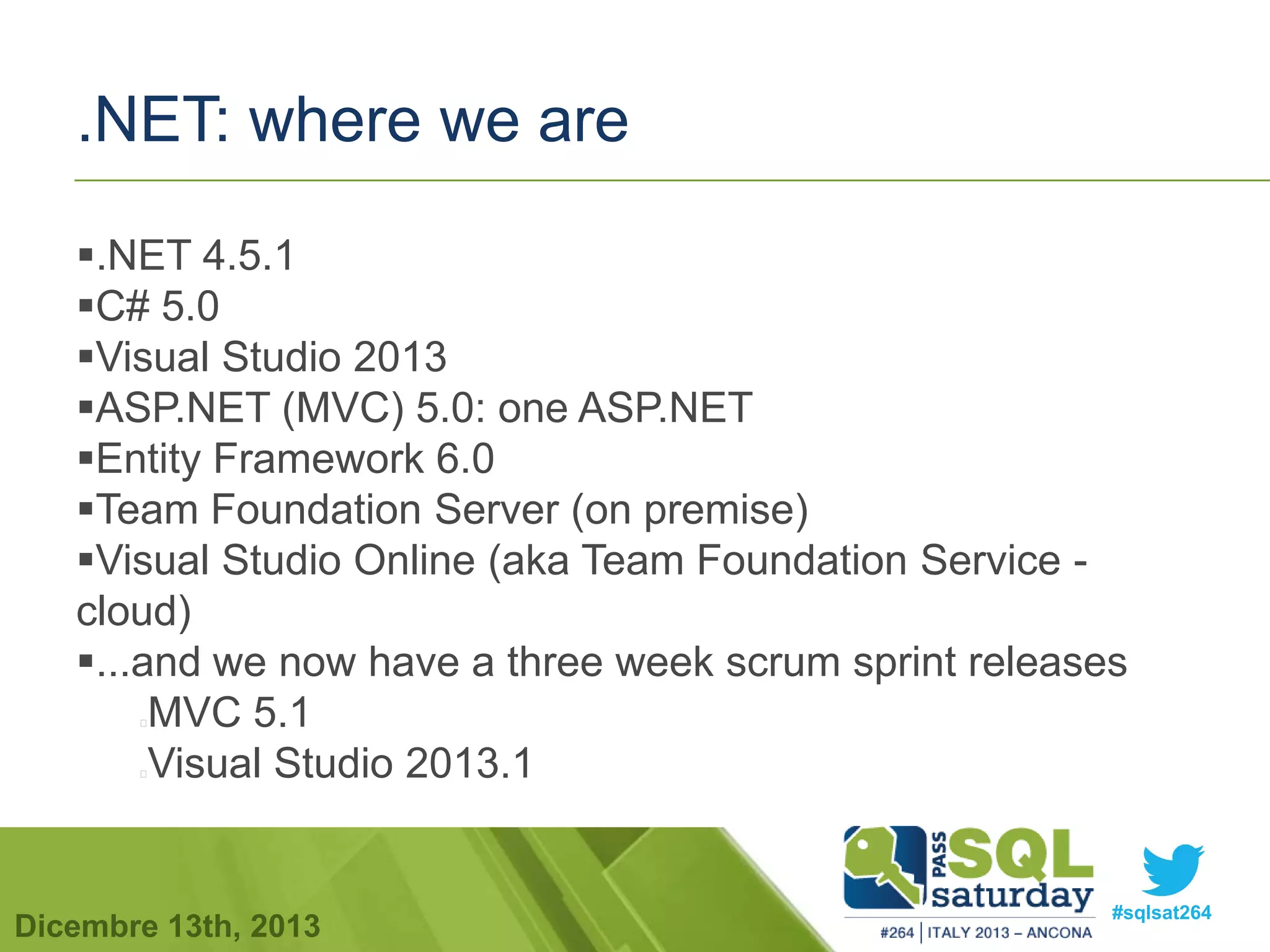 .NET: where we are

▪.NET 4.5.1
▪C# 5.0
▪Visual Studio 2013
▪ASP.NET (MVC) 5.0: one ASP.NET
▪Entity Framework 6.0
▪Team Foundation Server (on premise)
▪Visual Studio Online (aka Team Foundation Service - cloud)
▪...and we now have a three week scrum sprint releases
MVC 5.1
Visual Studio 2013.1

Dicembre 13th, 2013

PASS SQL saturday
#264 | ITALY 2013 – ANCONA

#sqlsat264